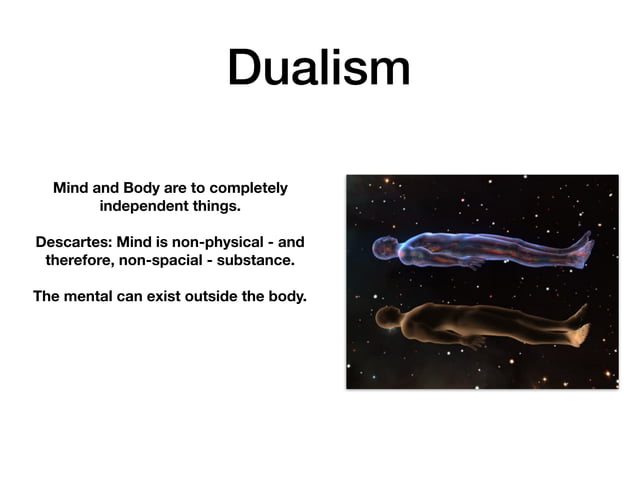 Dualism

Mind and Body are to completely independent things.

Descartes: Mind is non-physical - and therefore, non-spacial - substance.

The mental can exist outside the body.